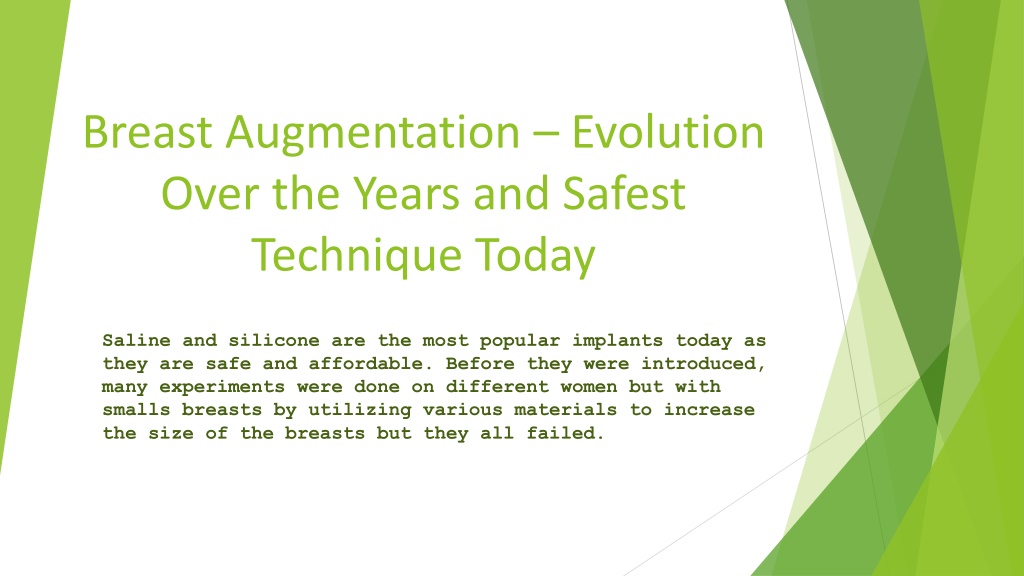 Breast Augmentation – Evolution Over the Years and Safest Technique Today

Saline and silicone are the most popular implants today as they are safe and affordable. Before they were introduced, many experiments were done on different women but with smalls breasts by utilizing various materials to increase the size of the breasts but they all failed.